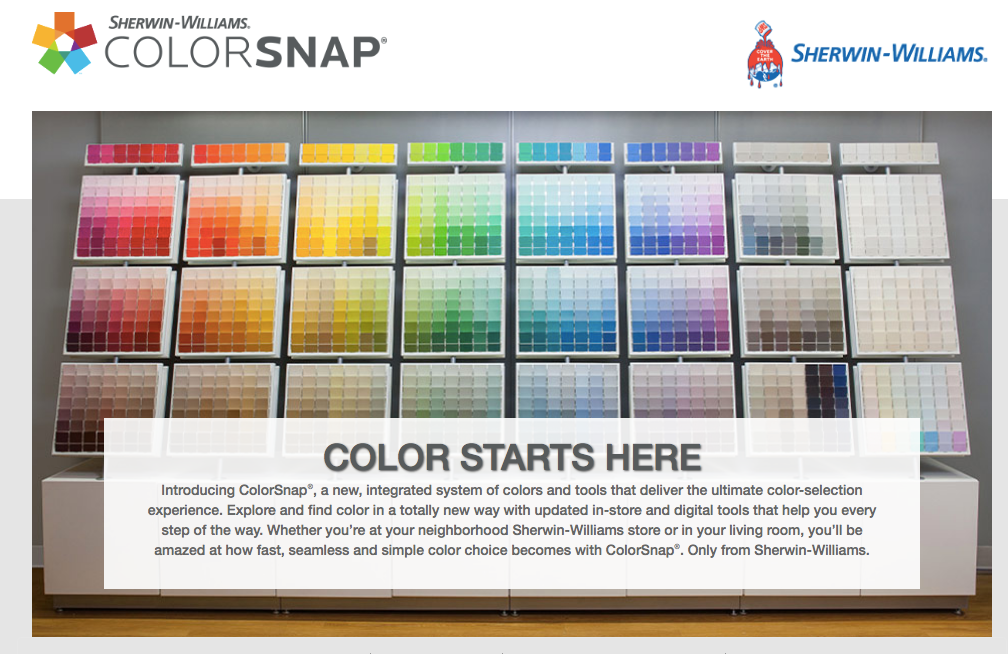 SHERWIN-WILLIAMS.
COLORSNAP®

COVER THE EARTH
SHERWIN-WILLIAMS.

COLOR STARTS HERE

Introducing ColorSnap®, a new, integrated system of colors and tools that deliver the ultimate color-selection experience. Explore and find color in a totally new way with updated in-store and digital tools that help you every step of the way. Whether you're at your neighborhood Sherwin-Williams store or in your living room, you'll be amazed at how fast, seamless and simple color choice becomes with ColorSnap®. Only from Sherwin-Williams.